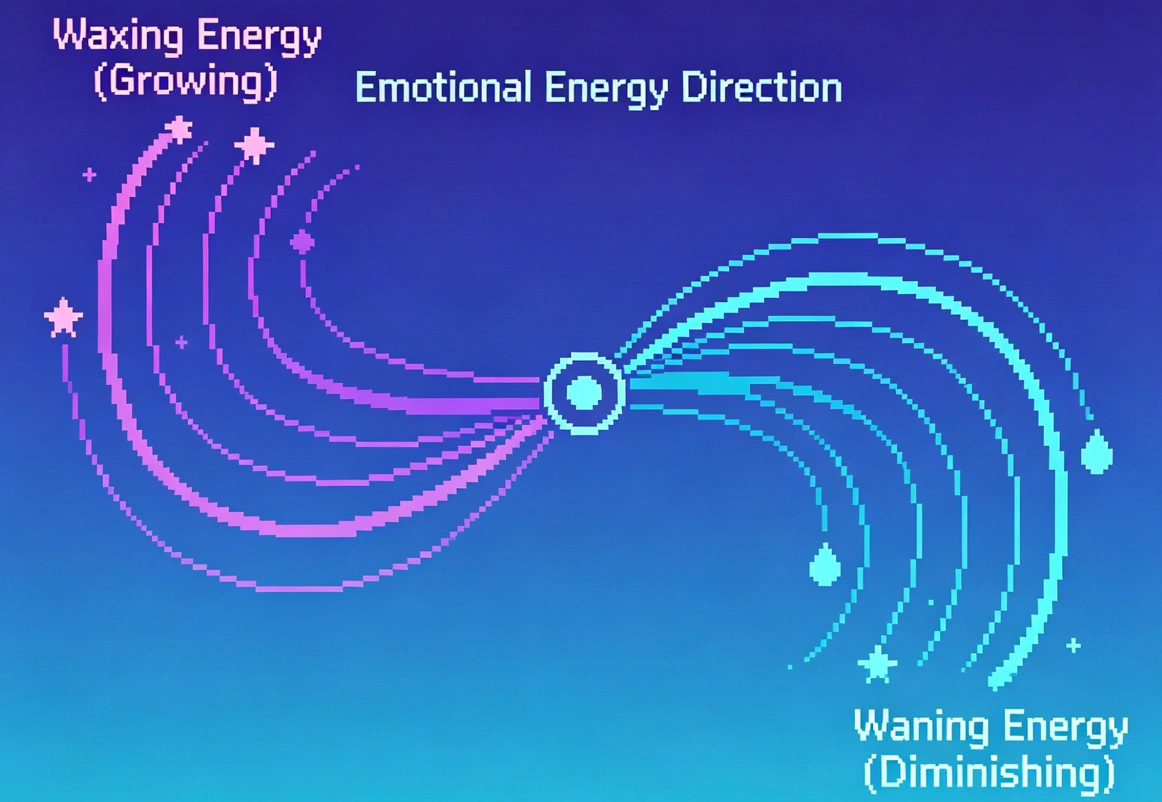 Waxing Energy
(Growing)

Emotional Energy Direction

Waning Energy
(Diminishing)